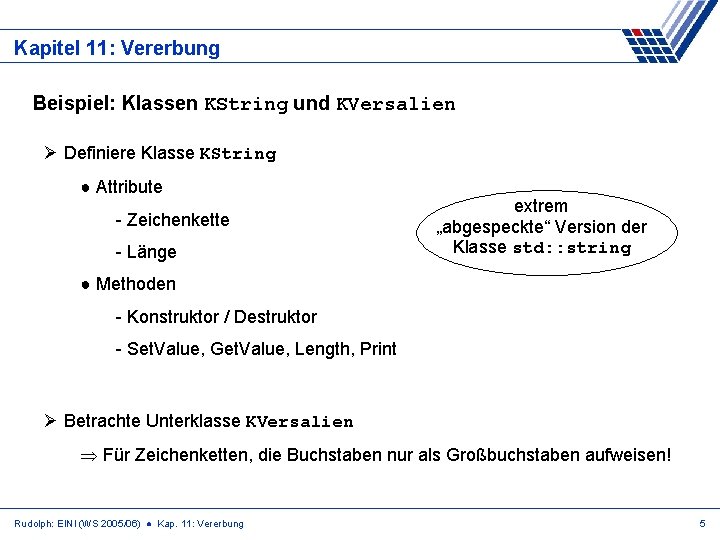 Kapitel 11: Vererbung

Beispiel: Klassen KString und KVersalien

➢ Definiere Klasse KString

● Attribute

- Zeichenkette

- Länge

● Methoden

- Konstruktor / Destruktor

- SetValue, GetValue, Length, Print

extrem „abgespeckte“ Version der Klasse std::string

➢ Betrachte Unterklasse KVersalien

⇒ Für Zeichenketten, die Buchstaben nur als Großbuchstaben aufweisen!

Rudolph: EINI (WS 2005/06) ● Kap. 11: Vererbung

5